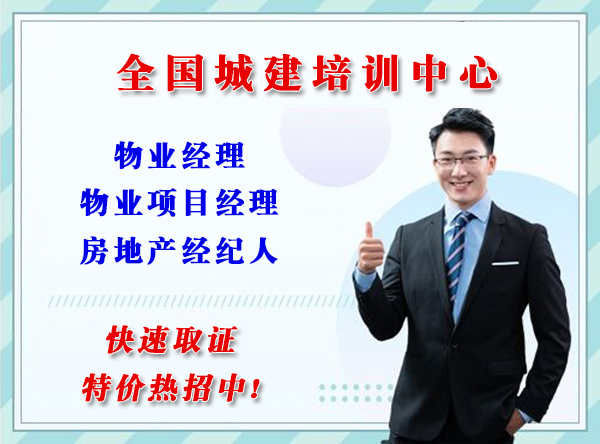 全国城建培训中心

物业经理
物业项目经理
房地产经纪人

快速取证
特价热招中!